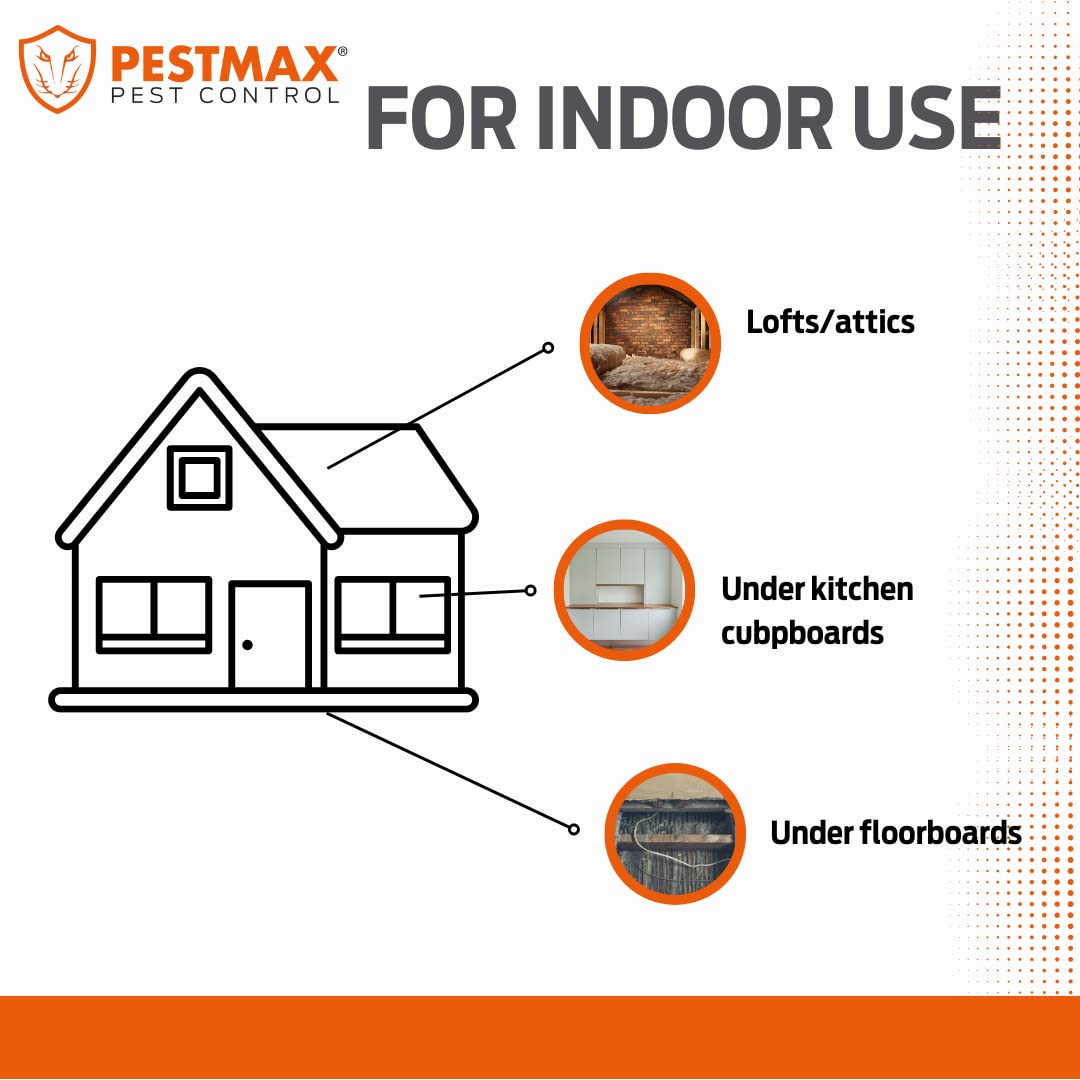 PESTMAX®
PEST CONTROL

FOR INDOOR USE

Lofts/attics

Under kitchen cubpboards

Under floorboards